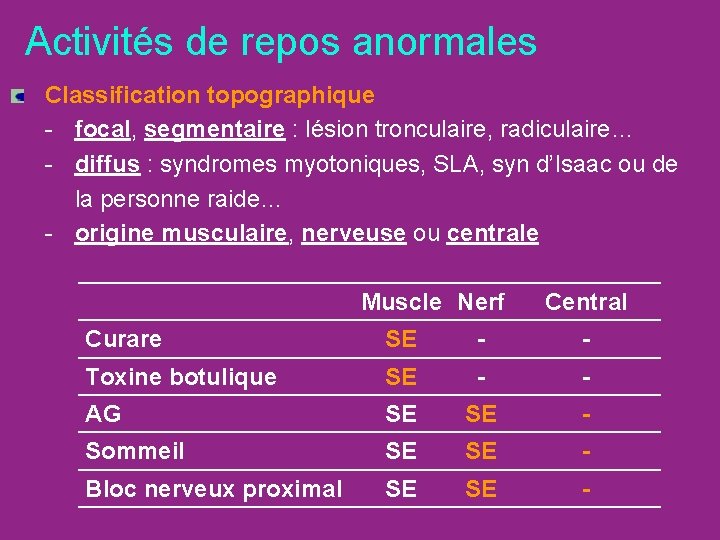 Activités de repos anormales

Classification topographique

- focal, segmentaire : lésion tronculaire, radiculaire…
- diffus : syndromes myotoniques, SLA, syn d'Isaac ou de la personne raide…
- origine musculaire, nerveuse ou centrale

| | Muscle | Nerf | Central |
|---|---|---|---|
| Curare | SE | - | - |
| Toxine botulique | SE | - | - |
| AG | SE | SE | - |
| Sommeil | SE | SE | - |
| Bloc nerveux proximal | SE | SE | - |